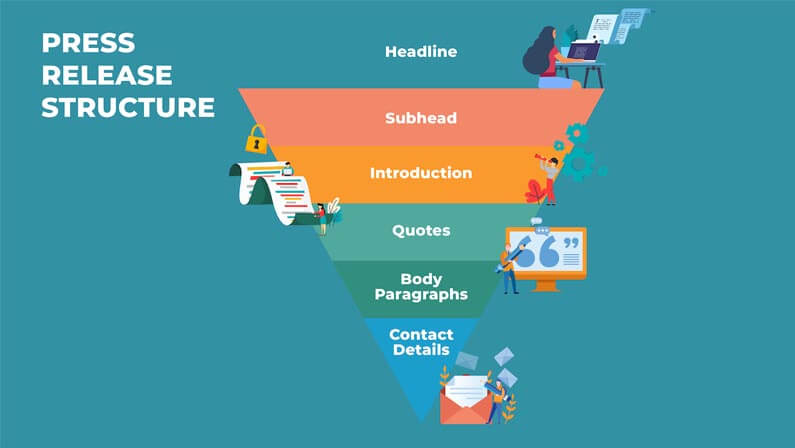 PRESS RELEASE STRUCTURE

Headline

Subhead

Introduction

Quotes

Body Paragraphs

Contact Details